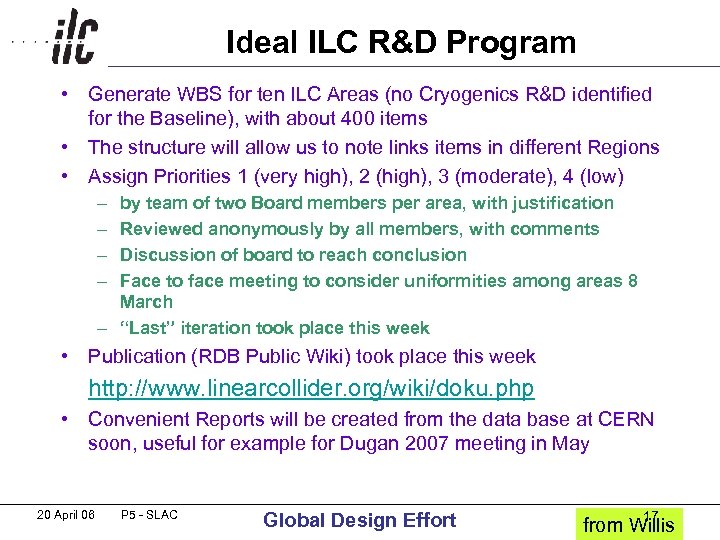 ilc

Ideal ILC R&D Program

• Generate WBS for ten ILC Areas (no Cryogenics R&D identified for the Baseline), with about 400 items
• The structure will allow us to note links items in different Regions
• Assign Priorities 1 (very high), 2 (high), 3 (moderate), 4 (low)
– by team of two Board members per area, with justification
– Reviewed anonymously by all members, with comments
– Discussion of board to reach conclusion
– Face to face meeting to consider uniformities among areas 8 March
– "Last" iteration took place this week
• Publication (RDB Public Wiki) took place this week
http://www.linearcollider.org/wiki/doku.php
• Convenient Reports will be created from the data base at CERN soon, useful for example for Dugan 2007 meeting in May

20 April 06 P5 - SLAC Global Design Effort 17 from Willis